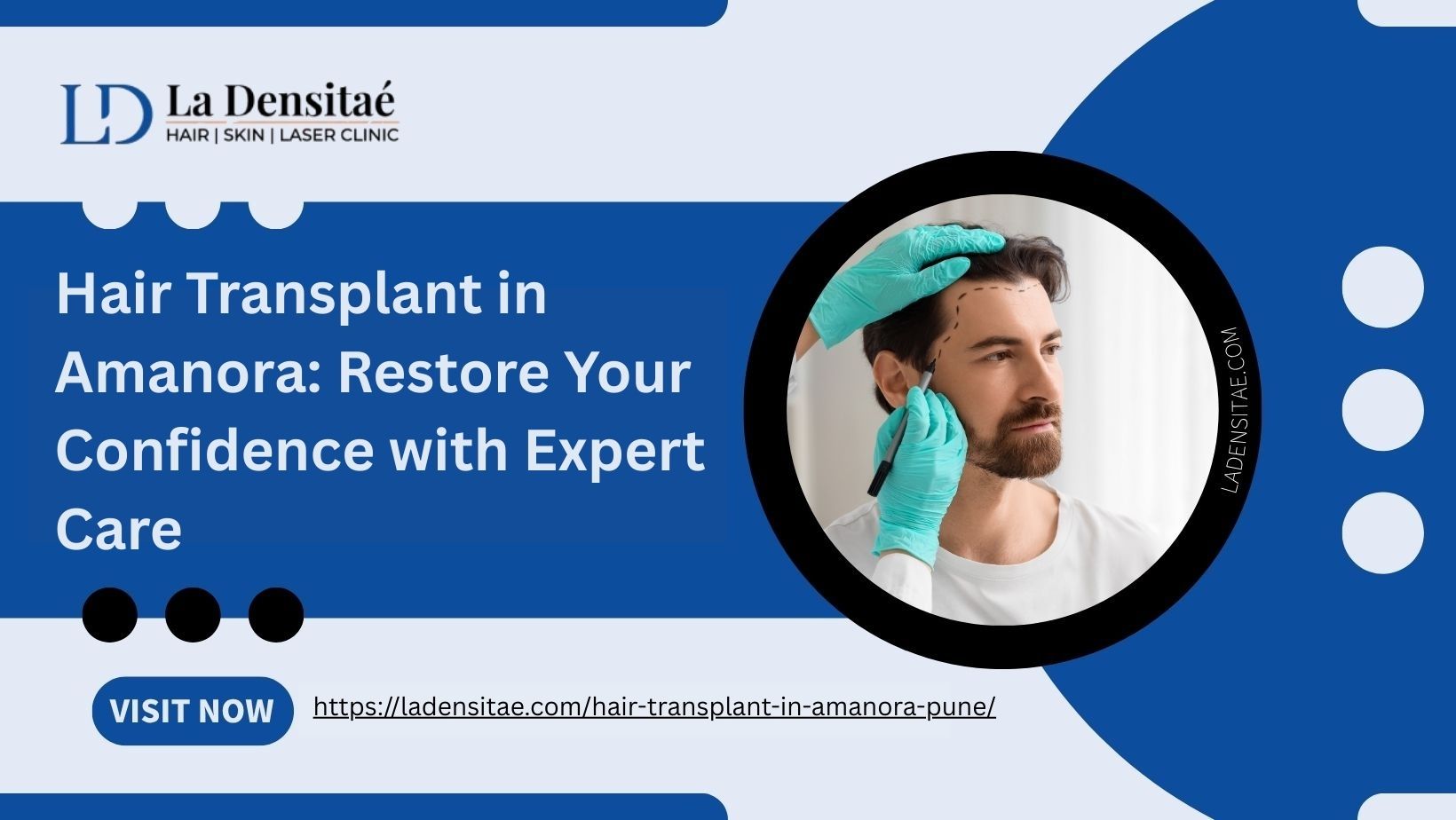 LD La Densitaé
HAIR | SKIN | LASER CLINIC

Hair Transplant in Amanora: Restore Your Confidence with Expert Care

LADENSITAE.COM

VISIT NOW

https://ladensitae.com/hair-transplant-in-amanora-pune/